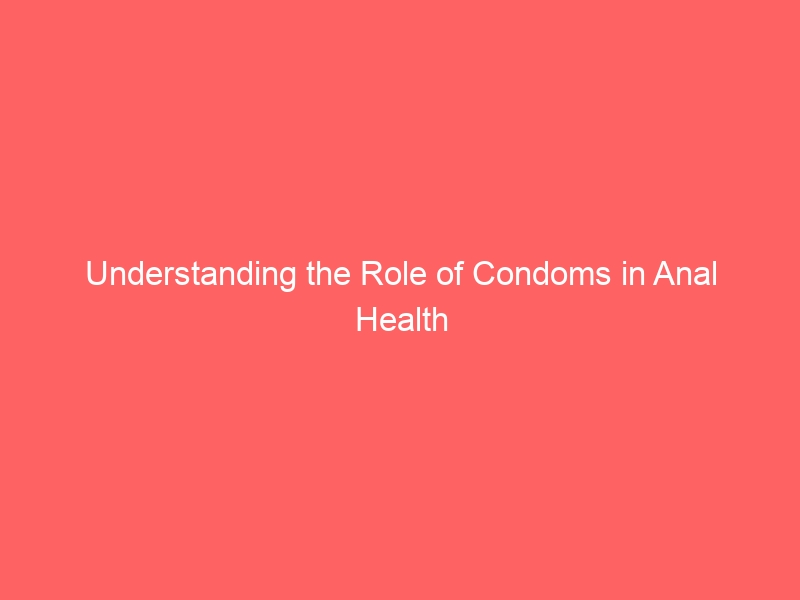 Understanding the Role of Condoms in Anal Health